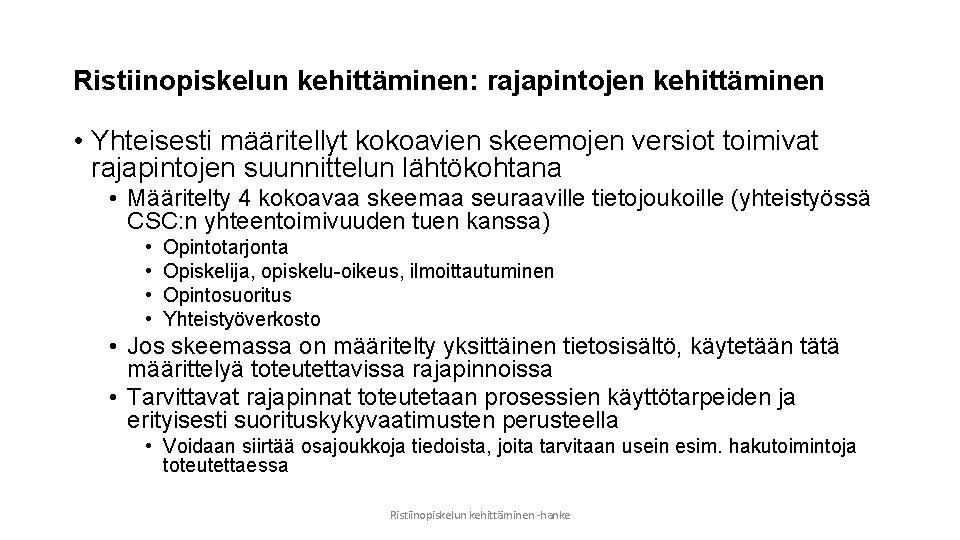 Ristiinopiskelun kehittäminen: rajapintojen kehittäminen

• Yhteisesti määritellyt kokoavien skeemojen versiot toimivat rajapintojen suunnittelun lähtökohtana

• Määritelty 4 kokoavaa skeemaa seuraaville tietojoukoille (yhteistyössä CSC:n yhteentoimivuuden tuen kanssa)

• Opintotarjonta
• Opiskelija, opiskelu-oikeus, ilmoittautuminen
• Opintosuoritus
• Yhteistyöverkosto

• Jos skeemassa on määritelty yksittäinen tietosisältö, käytetään tätä määrittelyä toteutettavissa rajapinnoissa
• Tarvittavat rajapinnat toteutetaan prosessien käyttötarpeiden ja erityisesti suorituskykyvaatimusten perusteella

• Voidaan siirtää osajoukkoja tiedoista, joita tarvitaan usein esim. hakutoimintoja toteutettaessa

Ristiinopiskelun kehittäminen -hanke